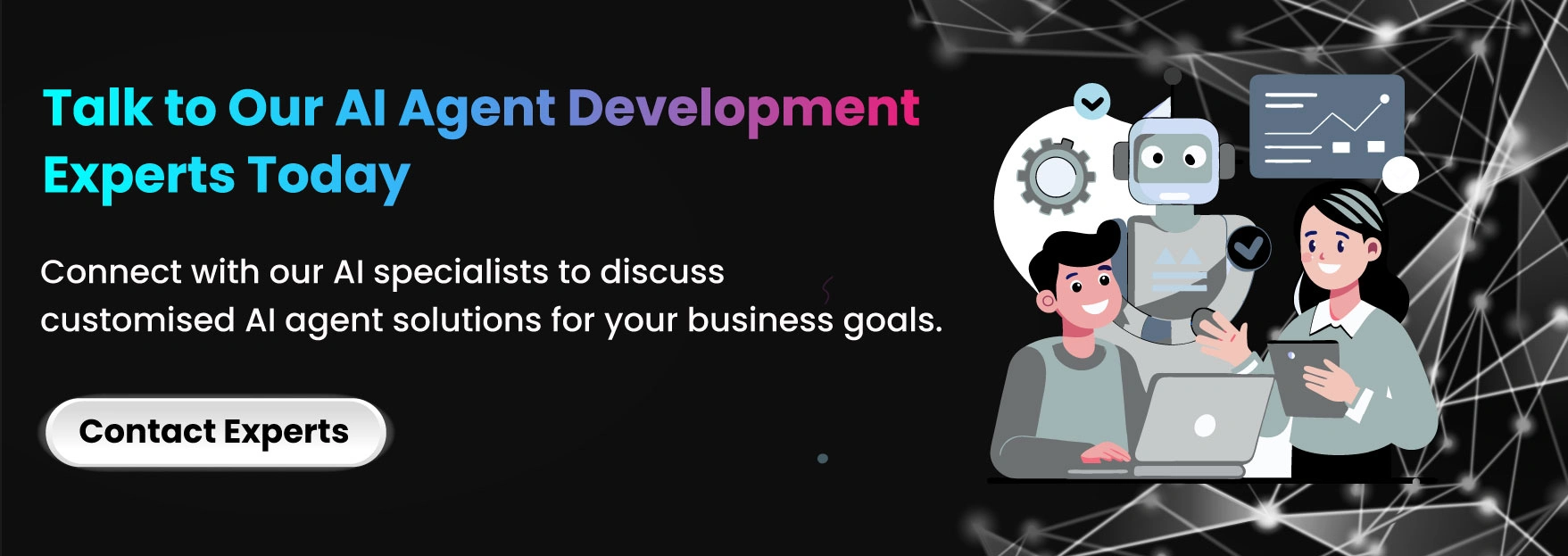 Talk to Our AI Agent Development Experts Today

Connect with our AI specialists to discuss customised AI agent solutions for your business goals.

Contact Experts